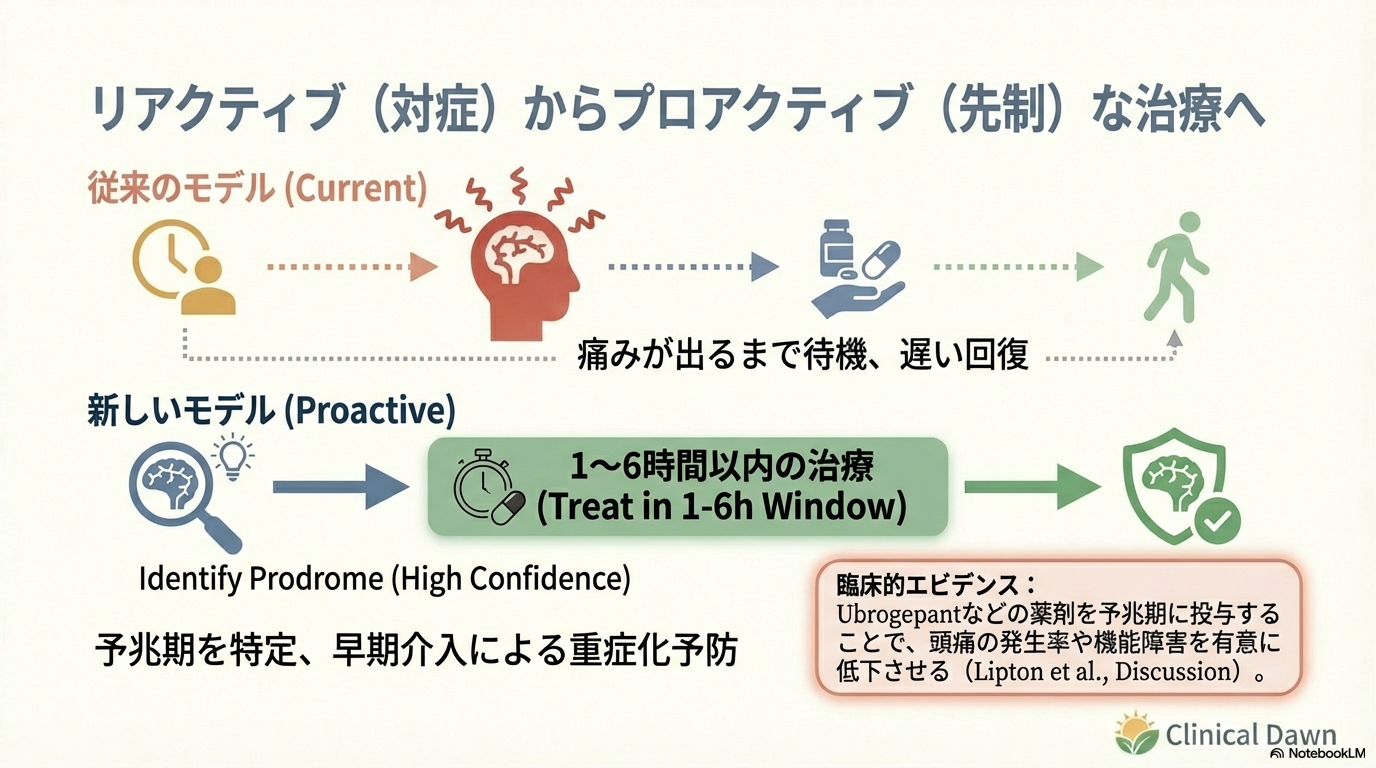 リアクティブ（対症）からプロアクティブ（先制）な治療へ

従来のモデル (Current)

痛みが出るまで待機、遅い回復

新しいモデル (Proactive)

1〜6時間以内の治療 (Treat in 1-6h Window)

Identify Prodrome (High Confidence)

予兆期を特定、早期介入による重症化予防

臨床的エビデンス：
Ubrogepantなどの薬剤を予兆期に投与することで、頭痛の発生率や機能障害を有意に低下させる（Lipton et al., Discussion）。

Clinical Dawn

NotebookLM